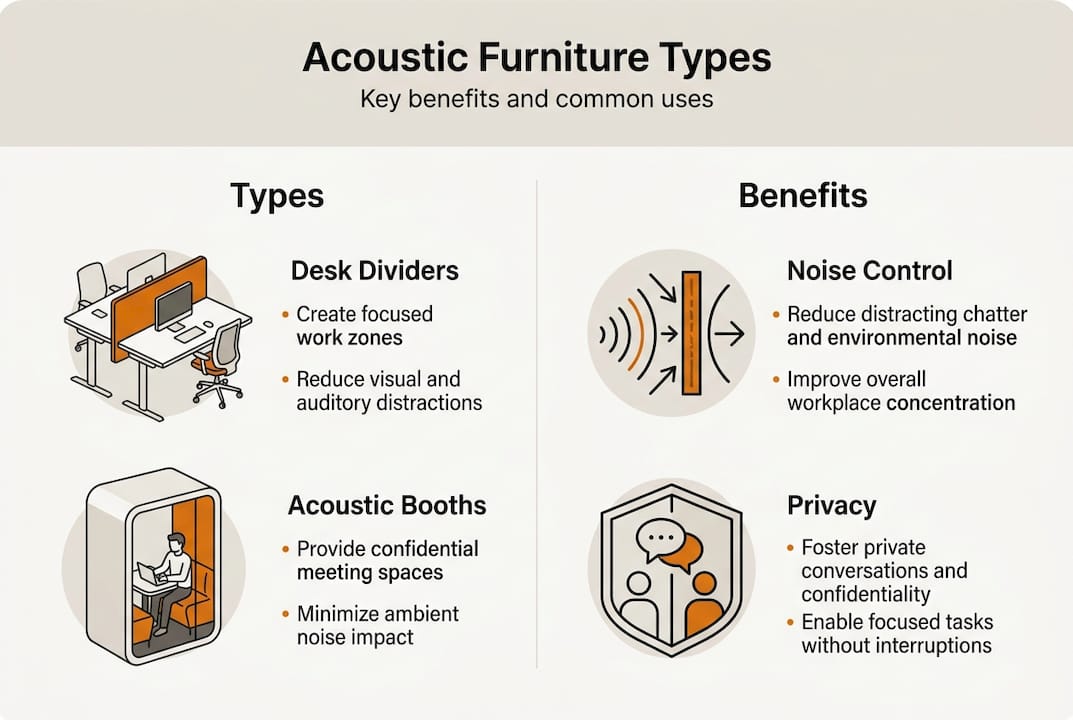 Acoustic Furniture Types

Key benefits and common uses

Types

Desk Dividers

• Create focused work zones

• Reduce visual and auditory distractions

Acoustic Booths

• Provide confidential meeting spaces

• Minimize ambient noise impact

Benefits

Noise Control

• Reduce distracting chatter and environmental noise

• Improve overall workplace concentration

Privacy

• Foster private conversations and confidentiality

• Enable focused tasks without interruptions